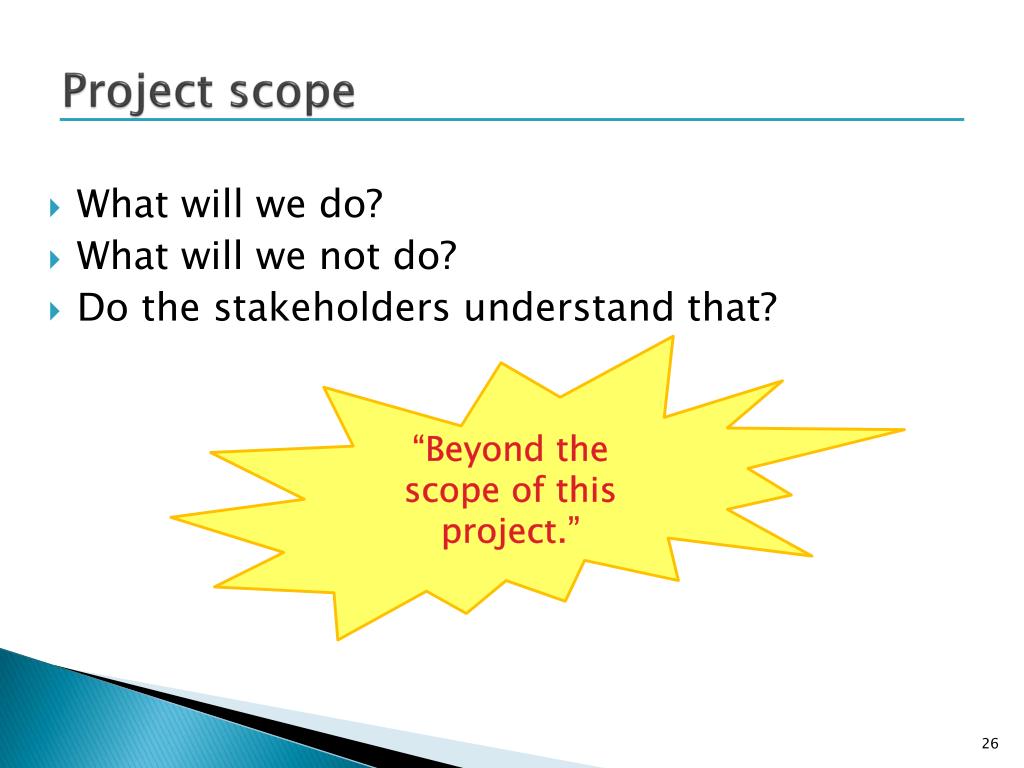 Project scope

What will we do?
What will we not do?
Do the stakeholders understand that?

“Beyond the scope of this project.”

26